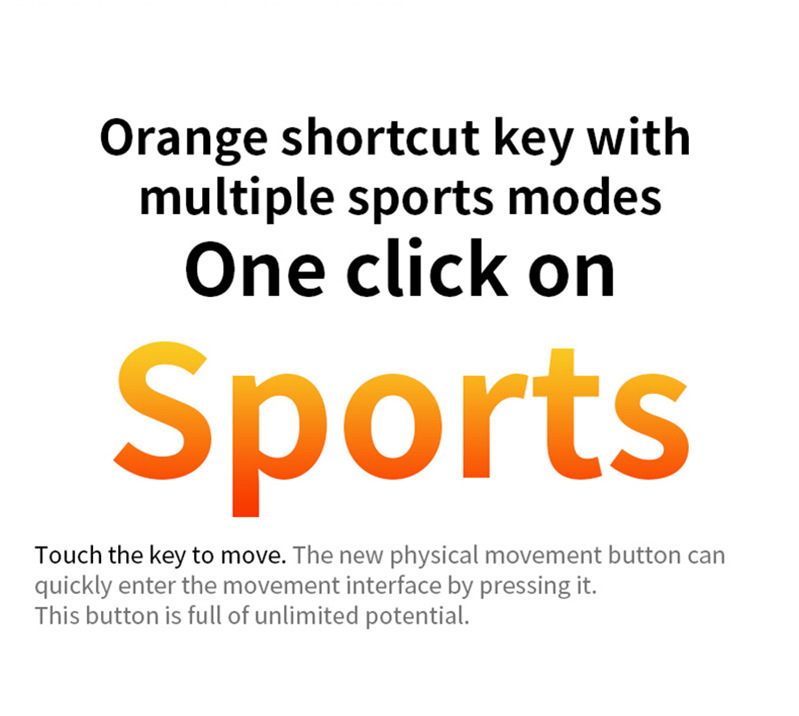 Orange shortcut key with multiple sports modes

One click on

Sports

Touch the key to move. The new physical movement button can quickly enter the movement interface by pressing it.
This button is full of unlimited potential.